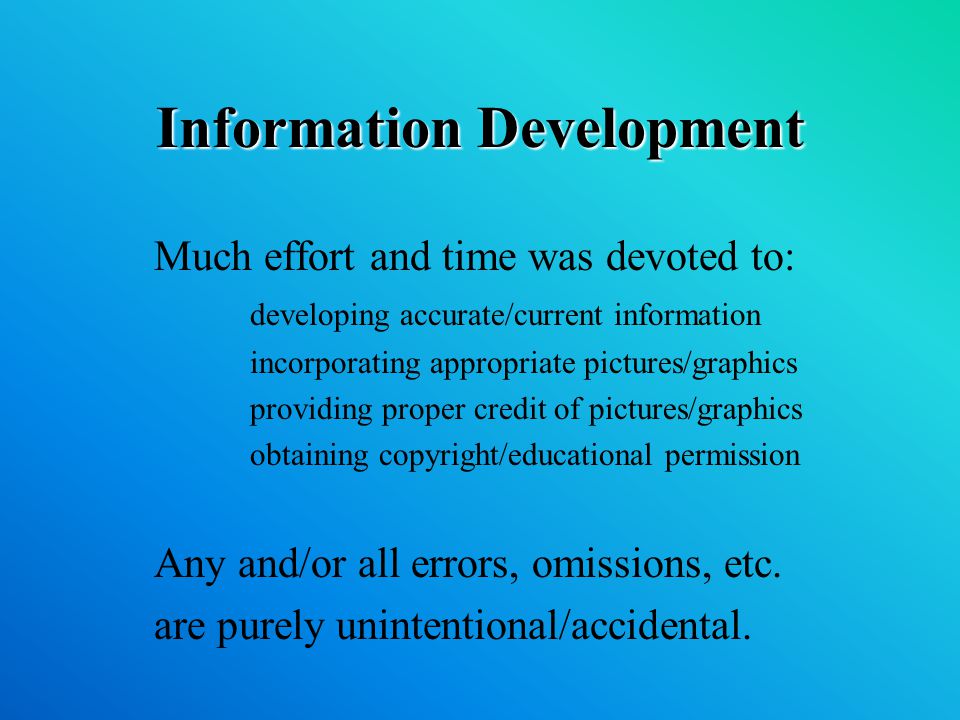 Information Development

Much effort and time was devoted to:

developing accurate/current information
incorporating appropriate pictures/graphics
providing proper credit of pictures/graphics
obtaining copyright/educational permission

Any and/or all errors, omissions, etc. are purely unintentional/accidental.